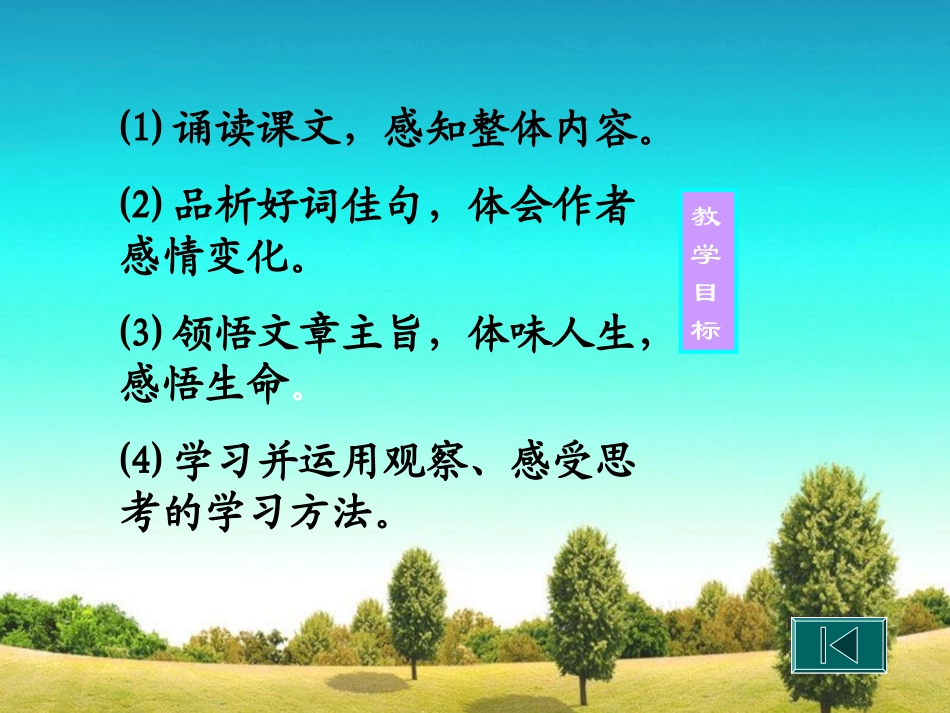 ⑴ 诵读课文，感知整体内容。

⑵ 品析好词佳句，体会作者感情变化。

⑶ 领悟文章主旨，体味人生，感悟生命。

⑷ 学习并运用观察、感受思考的学习方法。

教学目标